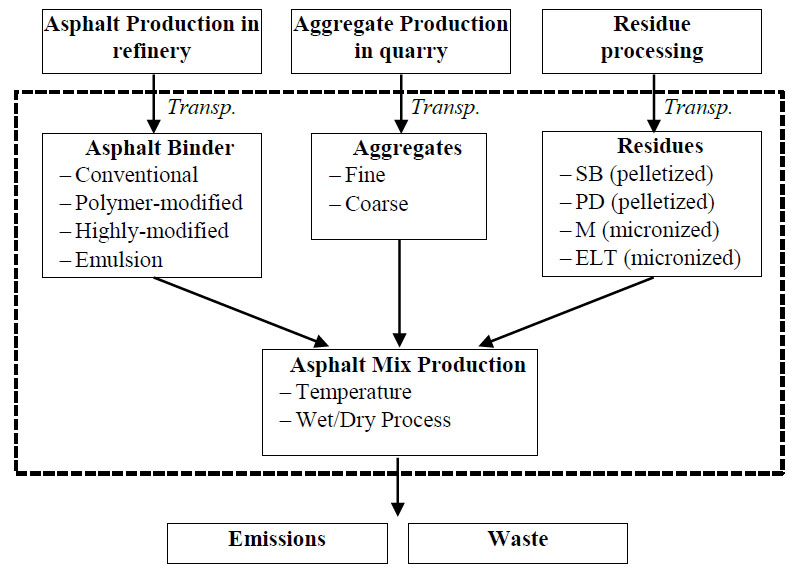 Asphalt Production in refinery

Aggregate Production in quarry

Residue processing

Transp.

Transp.

Transp.

Asphalt Binder
– Conventional
– Polymer-modified
– Highly-modified
– Emulsion

Aggregates
– Fine
– Coarse

Residues
– SB (pelletized)
– PD (pelletized)
– M (micronized)
– ELT (micronized)

Asphalt Mix Production
– Temperature
– Wet/Dry Process

Emissions

Waste